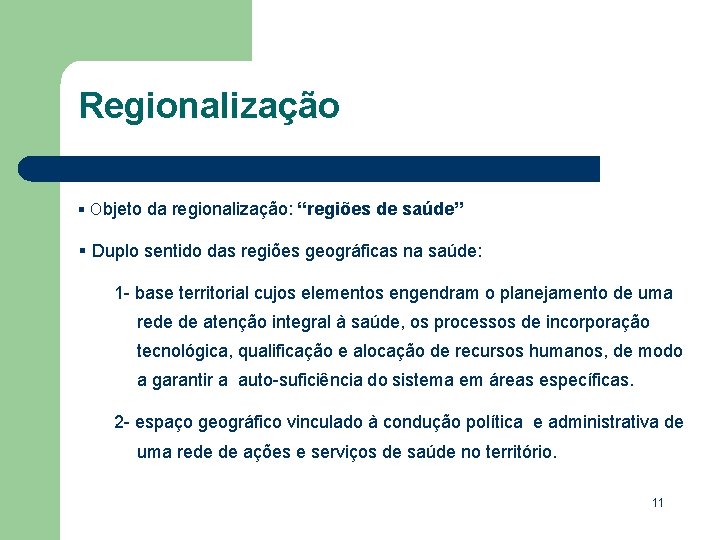 Regionalização

▪ Objeto da regionalização: “regiões de saúde”

▪ Duplo sentido das regiões geográficas na saúde:

1- base territorial cujos elementos engendram o planejamento de uma rede de atenção integral à saúde, os processos de incorporação tecnológica, qualificação e alocação de recursos humanos, de modo a garantir a auto-suficiência do sistema em áreas específicas.

2- espaço geográfico vinculado à condução política e administrativa de uma rede de ações e serviços de saúde no território.

11